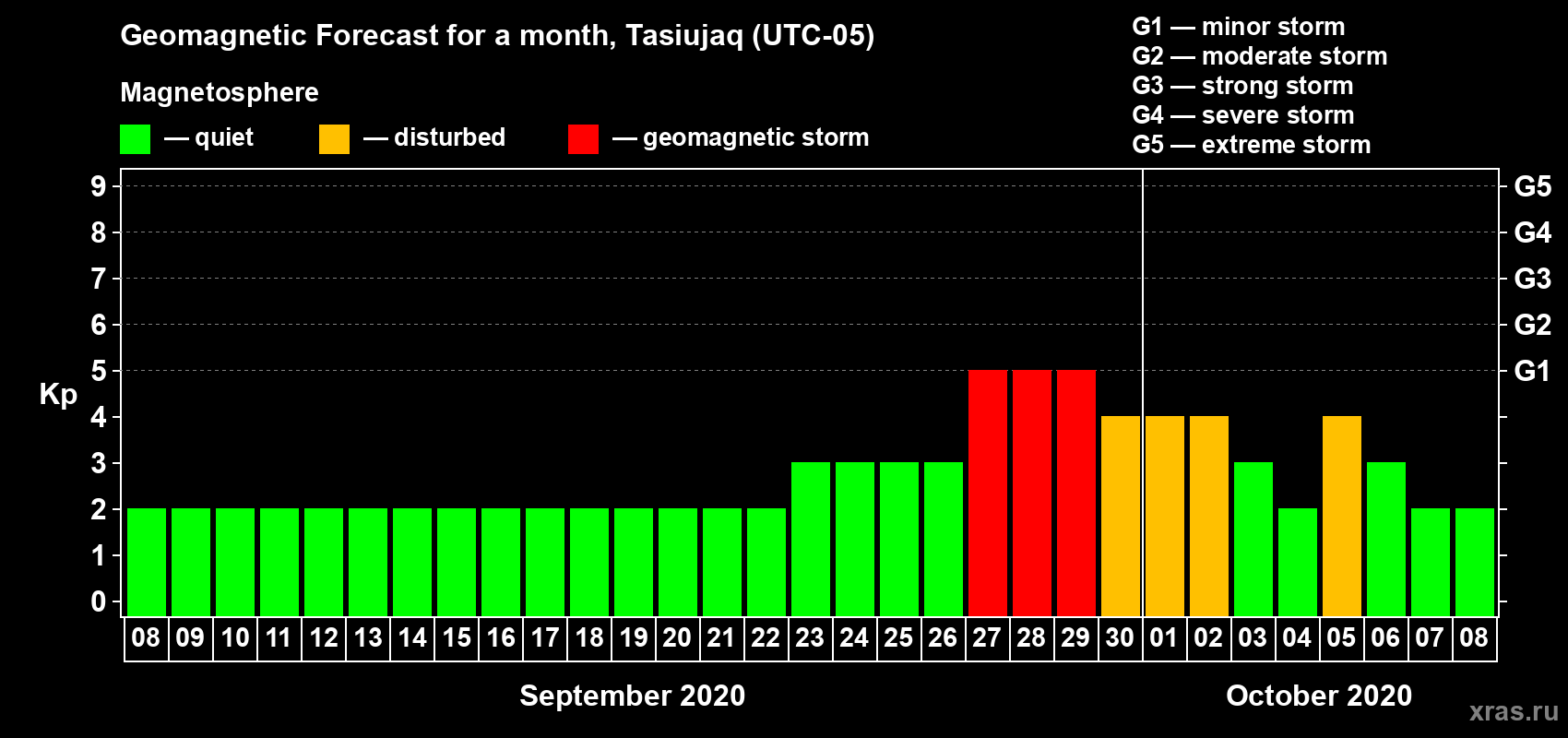 Geomagnetic Forecast for a month, Tasiujaq (UTC-05)

Magnetosphere

— quiet — disturbed — geomagnetic storm

G1 — minor storm
G2 — moderate storm
G3 — strong storm
G4 — severe storm
G5 — extreme storm

Kp

9 8 7 6 5 4 3 2 1 0

G5 G4 G3 G2 G1

08 09 10 11 12 13 14 15 16 17 18 19 20 21 22 23 24 25 26 27 28 29 30 01 02 03 04 05 06 07 08

September 2020

October 2020

xras.ru